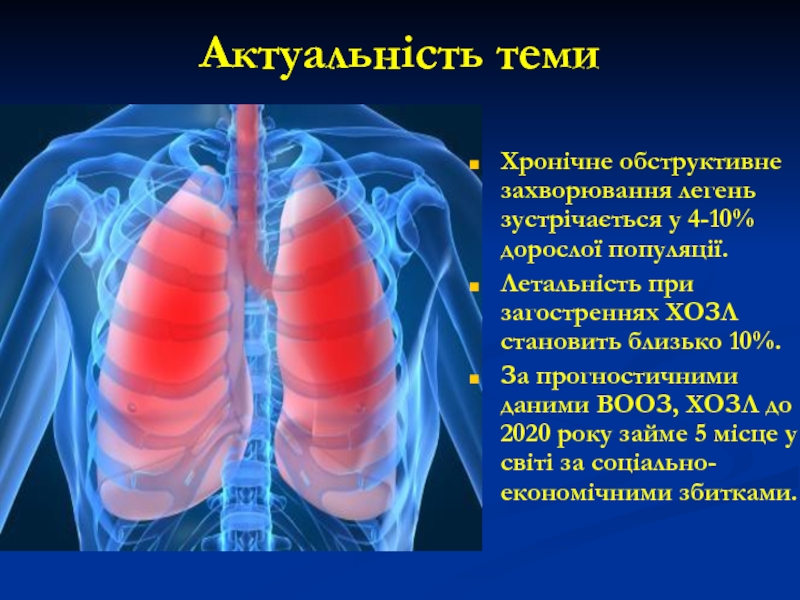 Актуальність теми

Хронічне обструктивне захворювання легень зустрічається у 4-10% дорослої популяції.

Летальність при загостреннях ХОЗЛ становить близько 10%.

За прогностичними даними ВООЗ, ХОЗЛ до 2020 року займе 5 місце у світі за соціально-економічними збитками.